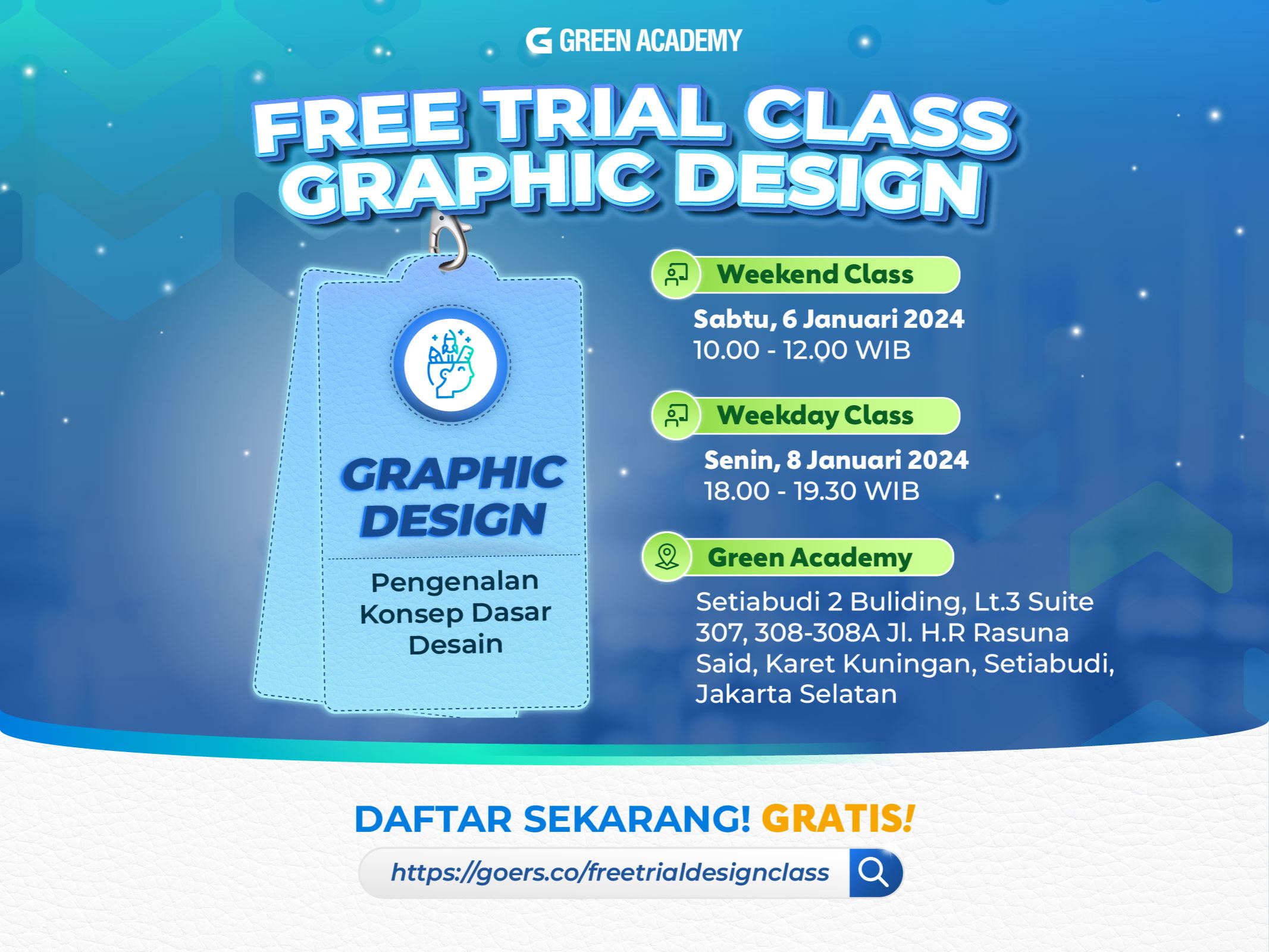 GREEN ACADEMY

FREE TRIAL CLASS GRAPHIC DESIGN

GRAPHIC DESIGN

Pengenalan Konsep Dasar Desain

Weekend Class

Sabtu, 6 Januari 2024
10.00 - 12.00 WIB

Weekday Class

Senin, 8 Januari 2024
18.00 - 19.30 WIB

Green Academy

Setiabudi 2 Buliding, Lt.3 Suite 307, 308-308A Jl. H.R Rasuna Said, Karet Kuningan, Setiabudi, Jakarta Selatan

DAFTAR SEKARANG! GRATIS!

https://goers.co/freetrialdesignclass